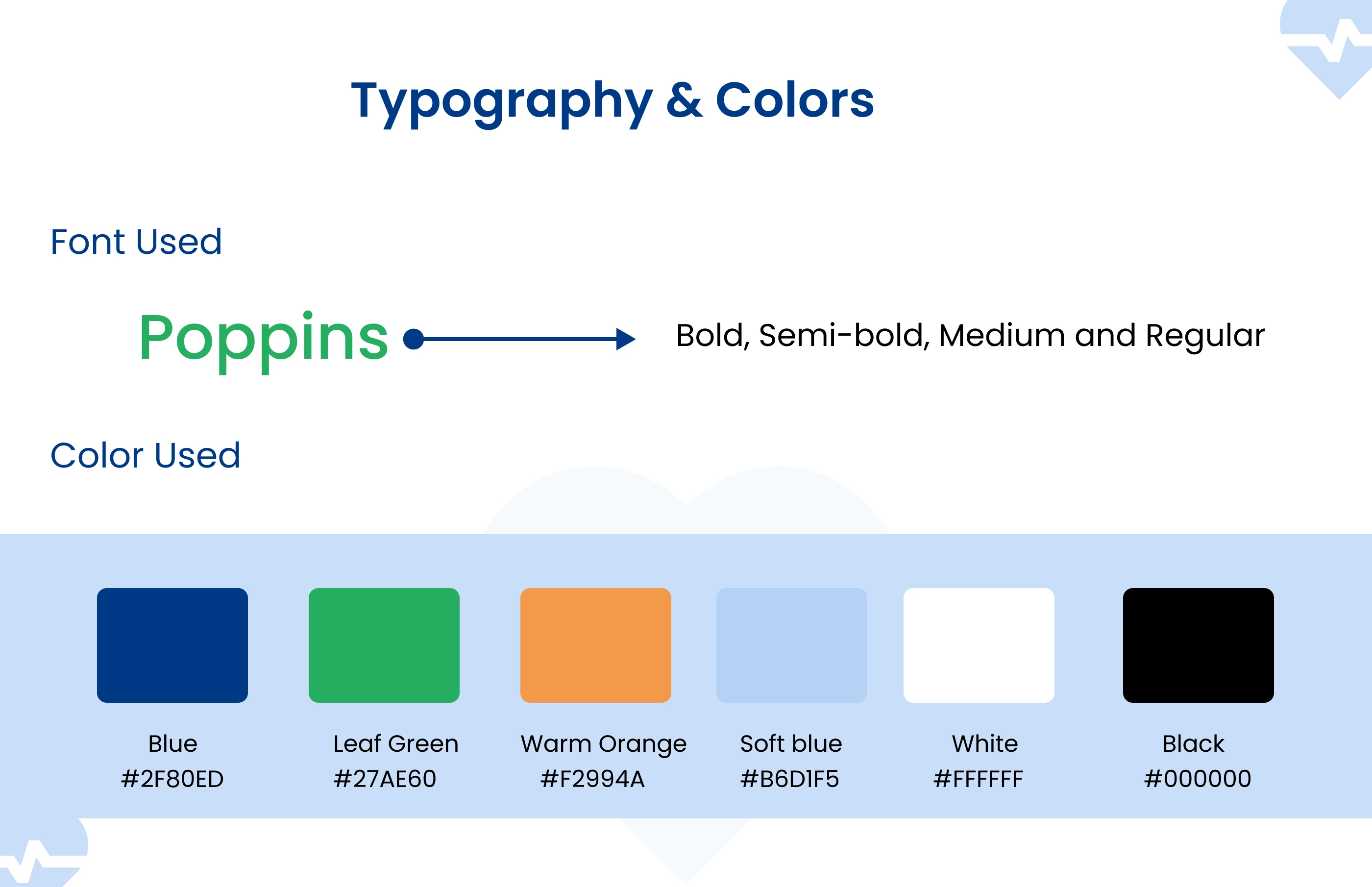 Typography & Colors

Font Used

Poppins

Bold, Semi-bold, Medium and Regular

Color Used

Blue
#2F80ED

Leaf Green
#27AE60

Warm Orange
#F2994A

Soft blue
#B6D1F5

White
#FFFFFF

Black
#000000